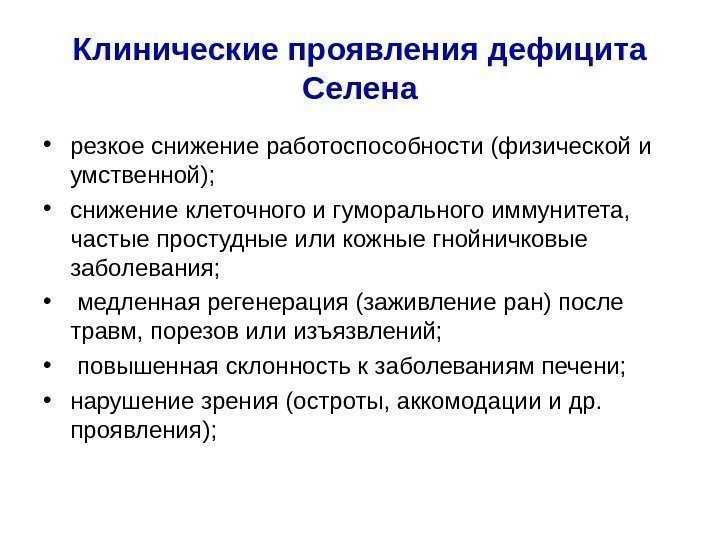 Клинические проявления дефицита Селена

• резкое снижение работоспособности (физической и умственной);
• снижение клеточного и гуморального иммунитета, частые простудные или кожные гнойничковые заболевания;
• медленная регенерация (заживление ран) после травм, порезов или изъязвлений;
• повышенная склонность к заболеваниям печени;
• нарушение зрения (остроты, аккомодации и др. проявления);